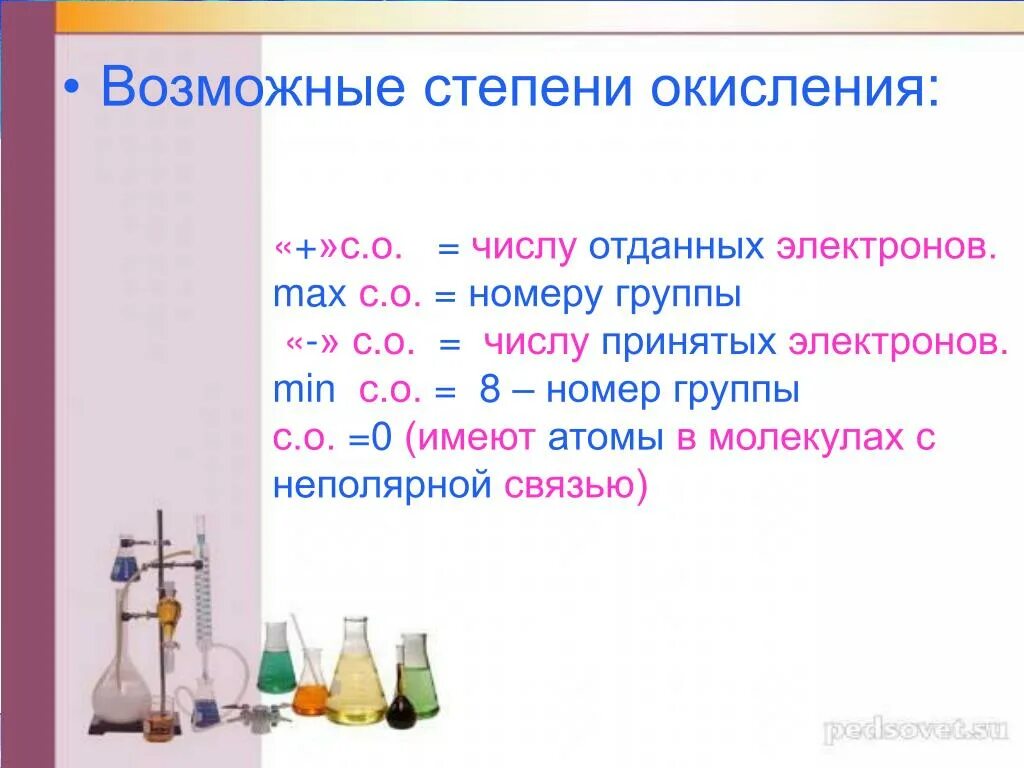 • Возможные степени окисления:

«+»с.о. = числу отданных электронов.
max с.о. = номеру группы
«-» с.о. = числу принятых электронов.
min с.о. = 8 – номер группы
с.о. =0 (имеют атомы в молекулах с неполярной связью)

pedsovet.su